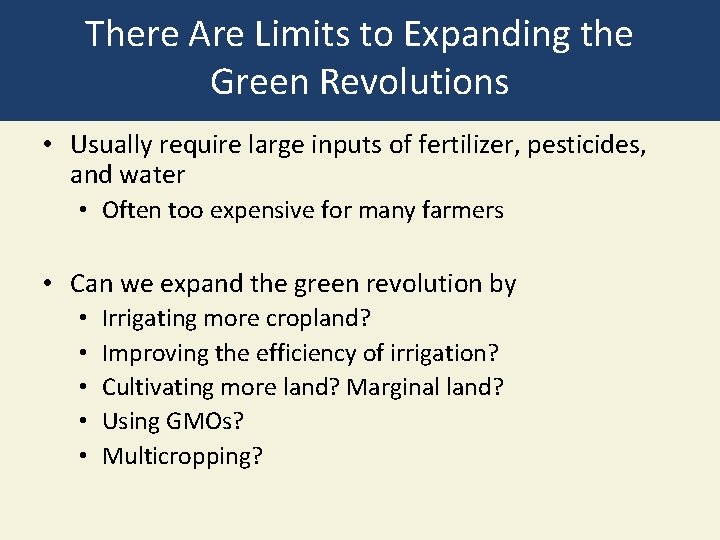 There Are Limits to Expanding the Green Revolutions

• Usually require large inputs of fertilizer, pesticides, and water
  • Often too expensive for many farmers

• Can we expand the green revolution by
  • Irrigating more cropland?
  • Improving the efficiency of irrigation?
  • Cultivating more land? Marginal land?
  • Using GMOs?
  • Multicropping?